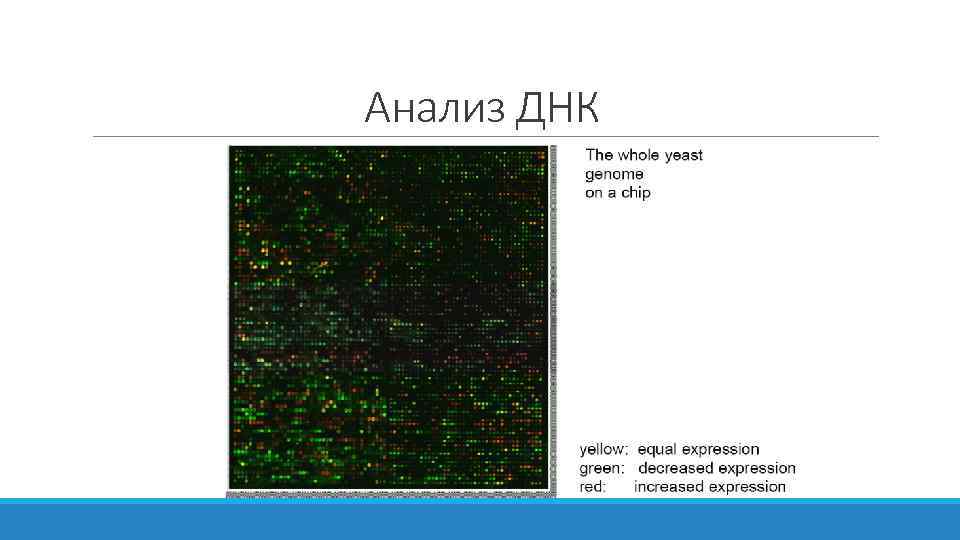 Анализ ДНК

The whole yeast genome on a chip

yellow: equal expression
green: decreased expression
red: increased expression